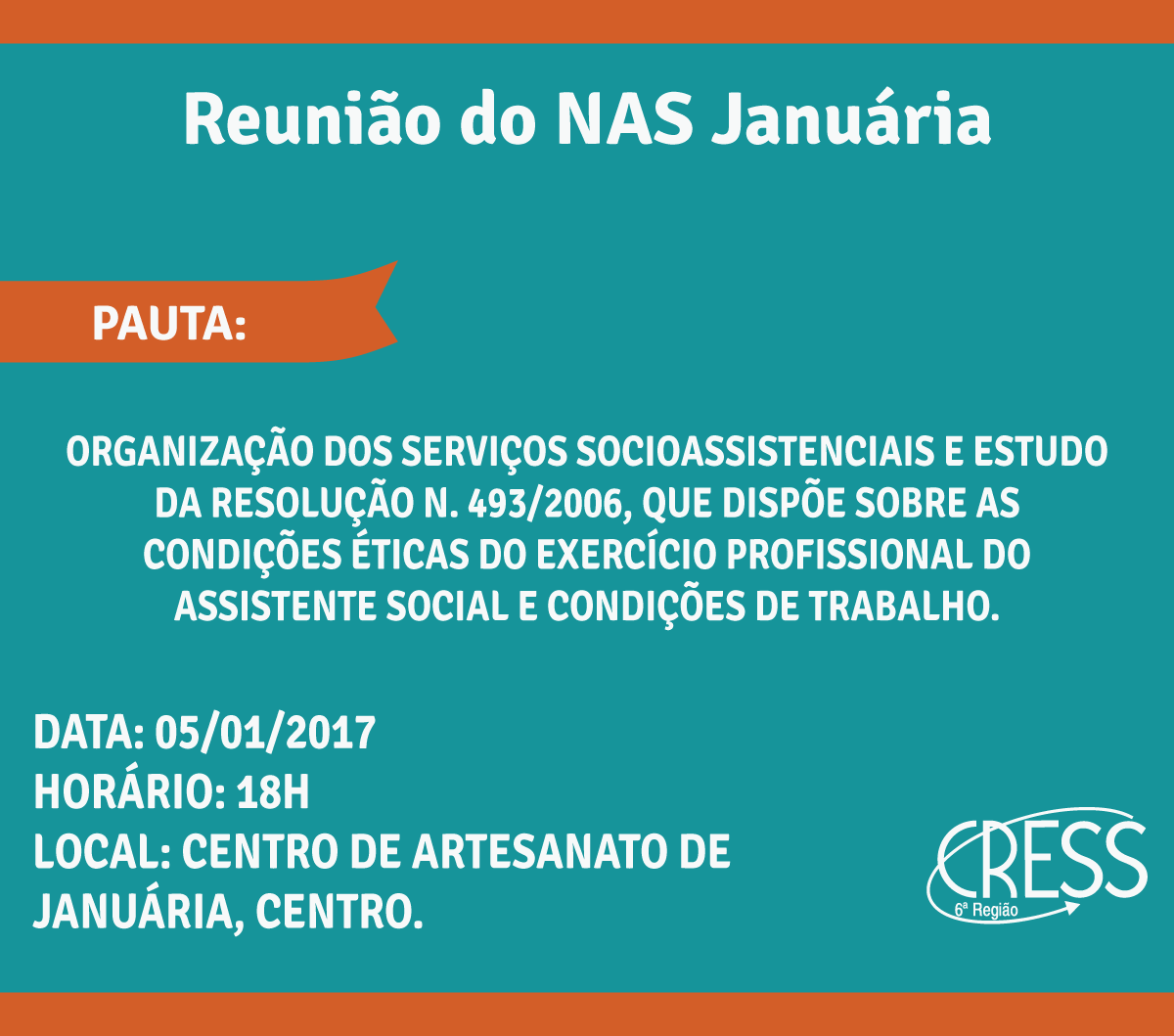 Reunião do NAS Januária

PAUTA:

ORGANIZAÇÃO DOS SERVIÇOS SOCIOASSISTENCIAIS E ESTUDO DA RESOLUÇÃO N. 493/2006, QUE DISPÕE SOBRE AS CONDIÇÕES ÉTICAS DO EXERCÍCIO PROFISSIONAL DO ASSISTENTE SOCIAL E CONDIÇÕES DE TRABALHO.

DATA: 05/01/2017
HORÁRIO: 18H
LOCAL: CENTRO DE ARTESANATO DE JANUÁRIA, CENTRO.

CRESS
6ª Região